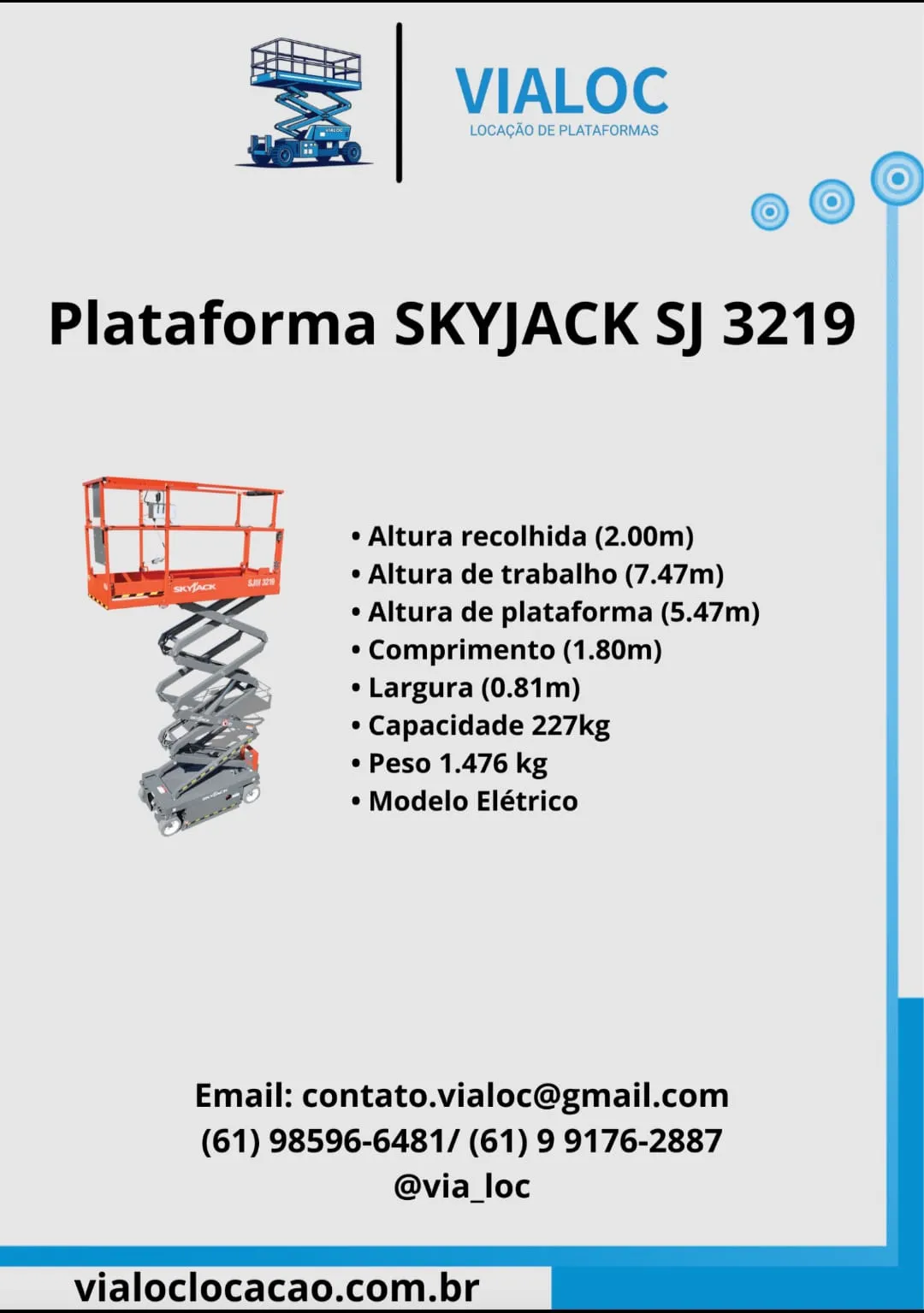 VIALOC
VIALOC
LOCAÇÃO DE PLATAFORMAS

Plataforma SKYJACK SJ 3219

SKYJACK SJIII 3219

• Altura recolhida (2.00m)
• Altura de trabalho (7.47m)
• Altura de plataforma (5.47m)
• Comprimento (1.80m)
• Largura (0.81m)
• Capacidade 227kg
• Peso 1.476 kg
• Modelo Elétrico

Email: contato.vialoc@gmail.com
(61) 98596-6481/ (61) 9 9176-2887
@via_loc

vialoclocacao.com.br